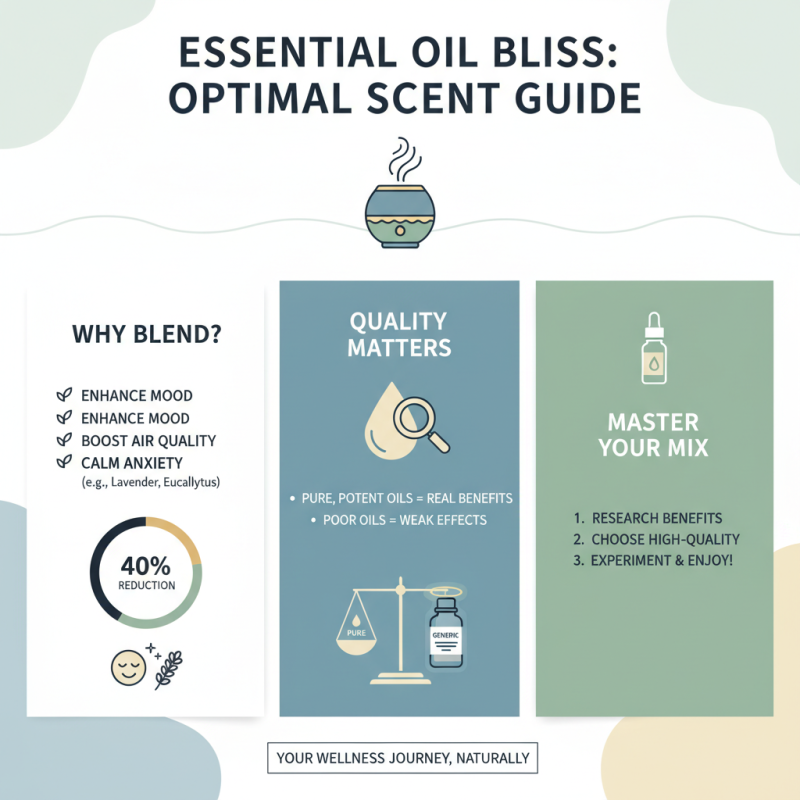 ESSENTIAL OIL BLISS: OPTIMAL SCENT GUIDE

WHY BLEND?

ENHANCE MOOD
ENHANCE MOOD
BOOST AIR QUALITY
CALM ANXIETY
(e.g., Lavender, Eucallytus)

40%
REDUCTION

QUALITY MATTERS

• PURE, POTENT OILS = REAL BENEFITS
• POOR OILS = WEAK EFFECTS

PURE

GENERIC

MASTER YOUR MIX

1. RESEARCH BENEFITS
2. CHOOSE HIGH-QUALITY
3. EXPERIMENT & ENJOY!

YOUR WELLNESS JOURNEY, NATURALLY